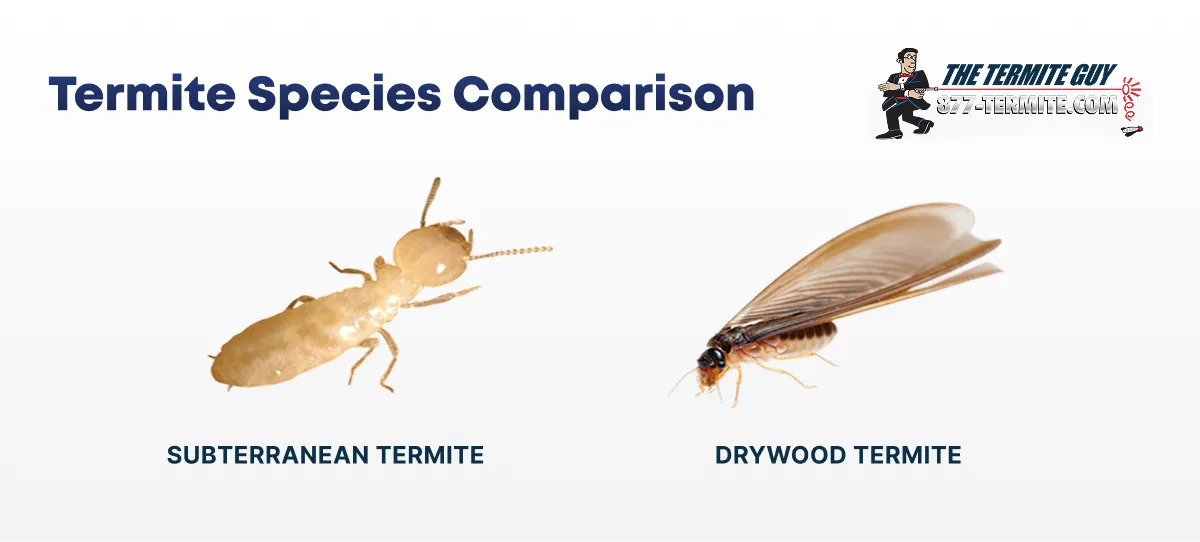 Termite Species Comparison

THE TERMITE GUY
877-TERMITE.COM

SUBTERRANEAN TERMITE

DRYWOOD TERMITE